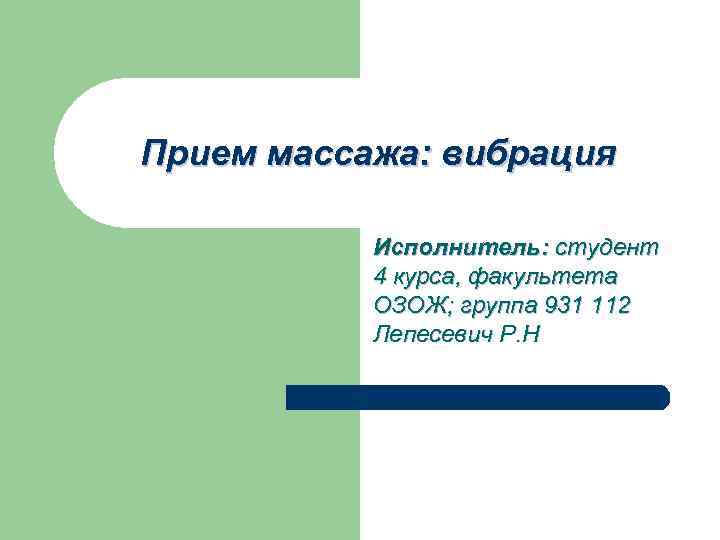 Прием массажа: вибрация

Исполнитель: студент 4 курса, факультета ОЗОЖ; группа 931 112 Лепесевич Р.Н